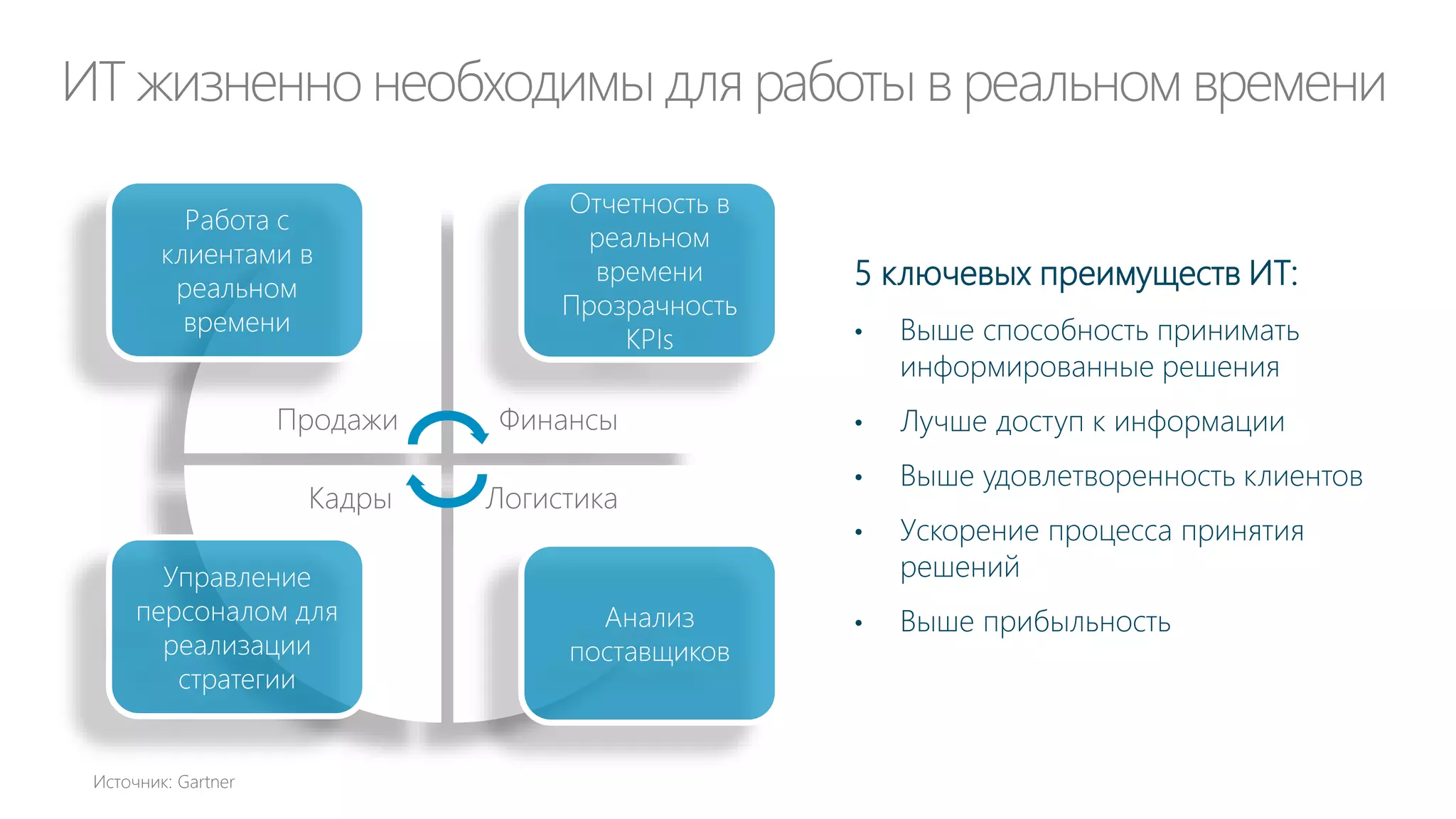 ИТ жизненно необходимы для работы в реальном времени

Работа с клиентами в реальном времени

Отчетность в реальном времени Прозрачность KPIs

Продажи

Финансы

Кадры

Логистика

Управление персоналом для реализации стратегии

Анализ поставщиков

5 ключевых преимуществ ИТ:

• Выше способность принимать информированные решения
• Лучше доступ к информации
• Выше удовлетворенность клиентов
• Ускорение процесса принятия решений
• Выше прибыльность

Источник: Gartner